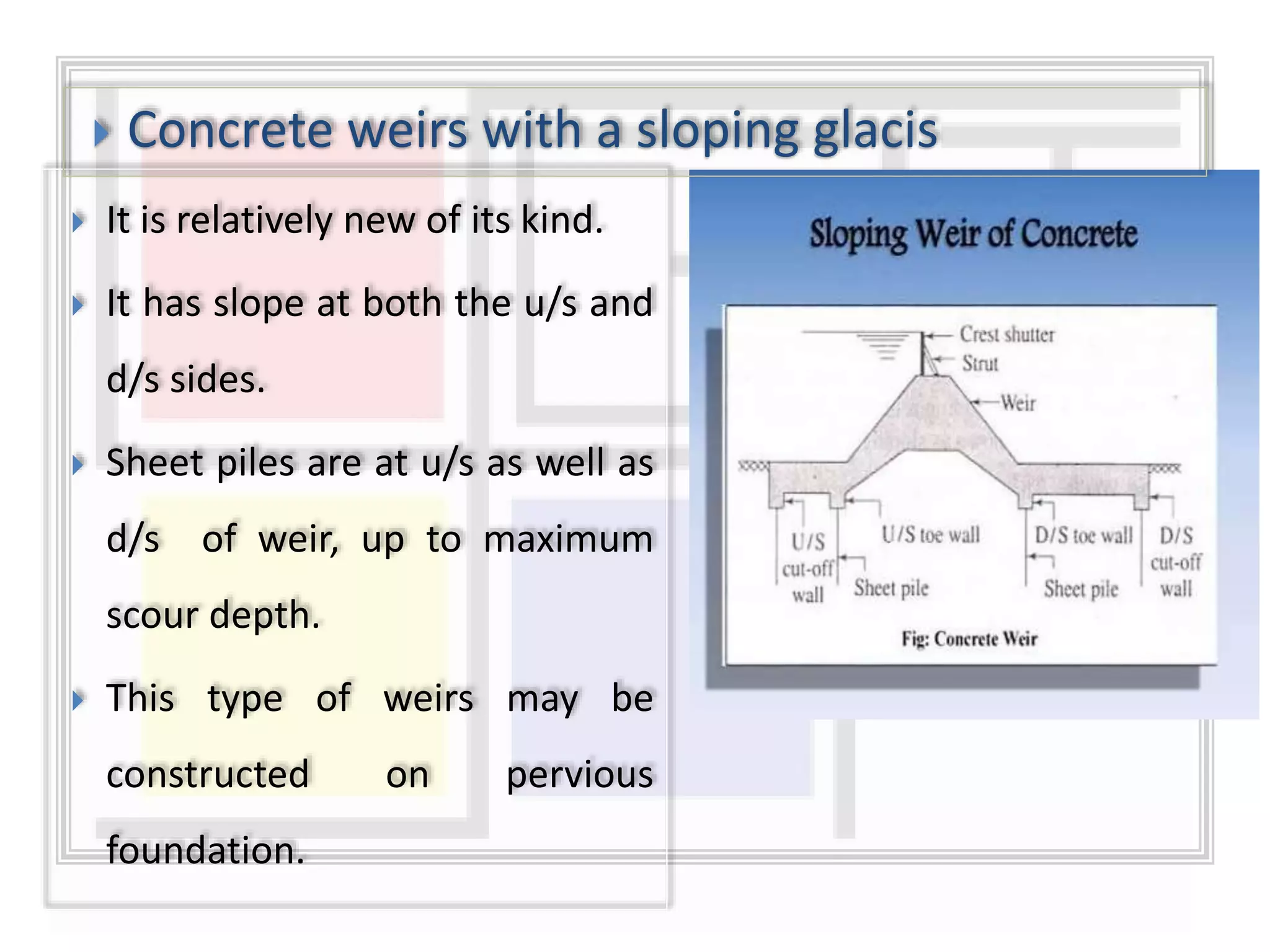 Concrete weirs with a sloping glacis

It is relatively new of its kind.

It has slope at both the u/s and d/s sides.

Sheet piles are at u/s as well as d/s of weir, up to maximum scour depth.

This type of weirs may be constructed on pervious foundation.

Sloping Weir of Concrete

Crest shutter
Strut
Weir
U/S cut-off wall
U/S toe wall
Sheet pile
D/S toe wall
Sheet pile
D/S cut-off wall

Fig: Concrete Weir